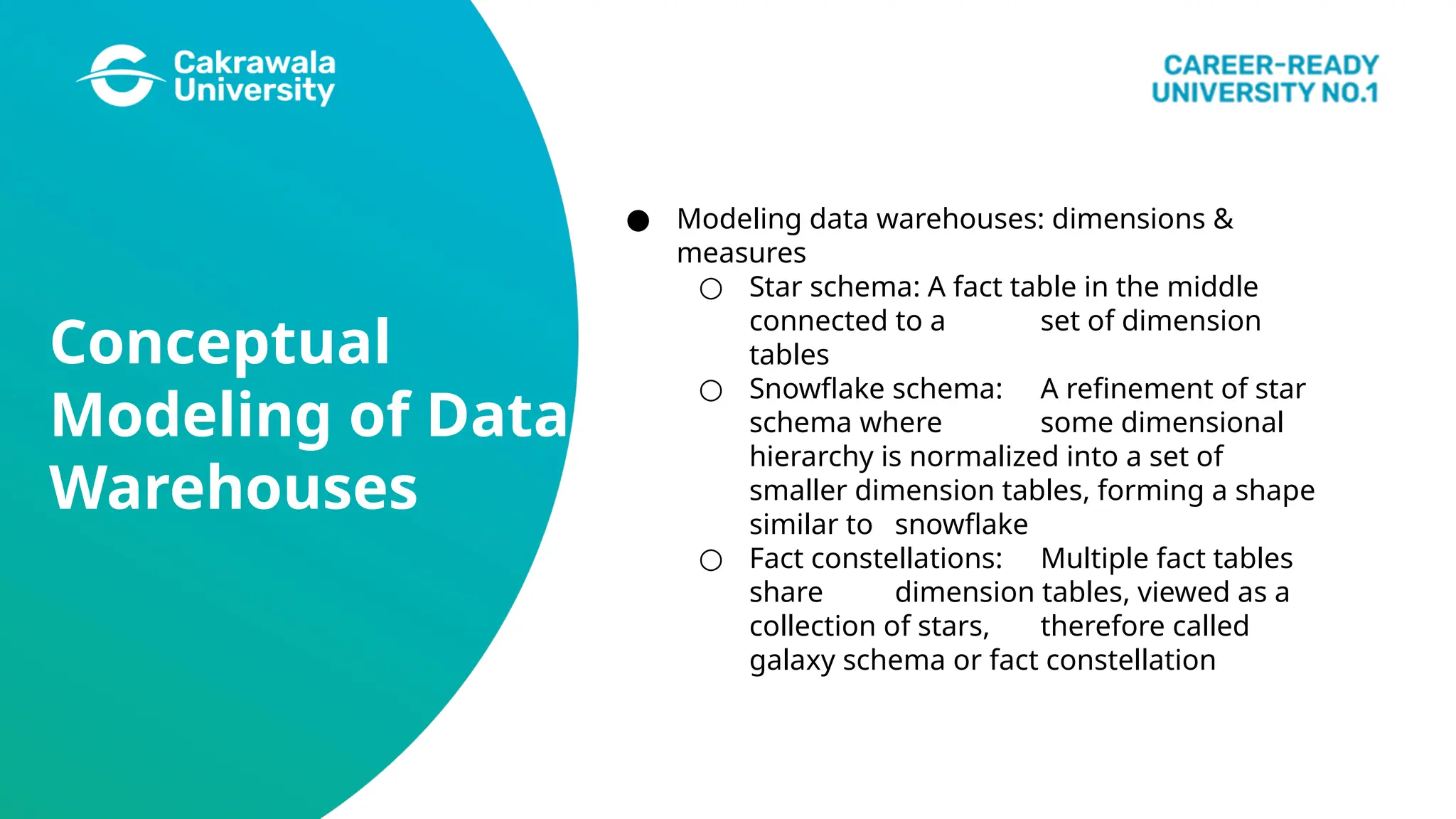 Cakrawala University

CAREER-READY UNIVERSITY NO.1

Conceptual Modeling of Data Warehouses

● Modeling data warehouses: dimensions & measures
○ Star schema: A fact table in the middle connected to a set of dimension tables
○ Snowflake schema: A refinement of star schema where some dimensional hierarchy is normalized into a set of smaller dimension tables, forming a shape similar to snowflake
○ Fact constellations: Multiple fact tables share dimension tables, viewed as a collection of stars, therefore called galaxy schema or fact constellation